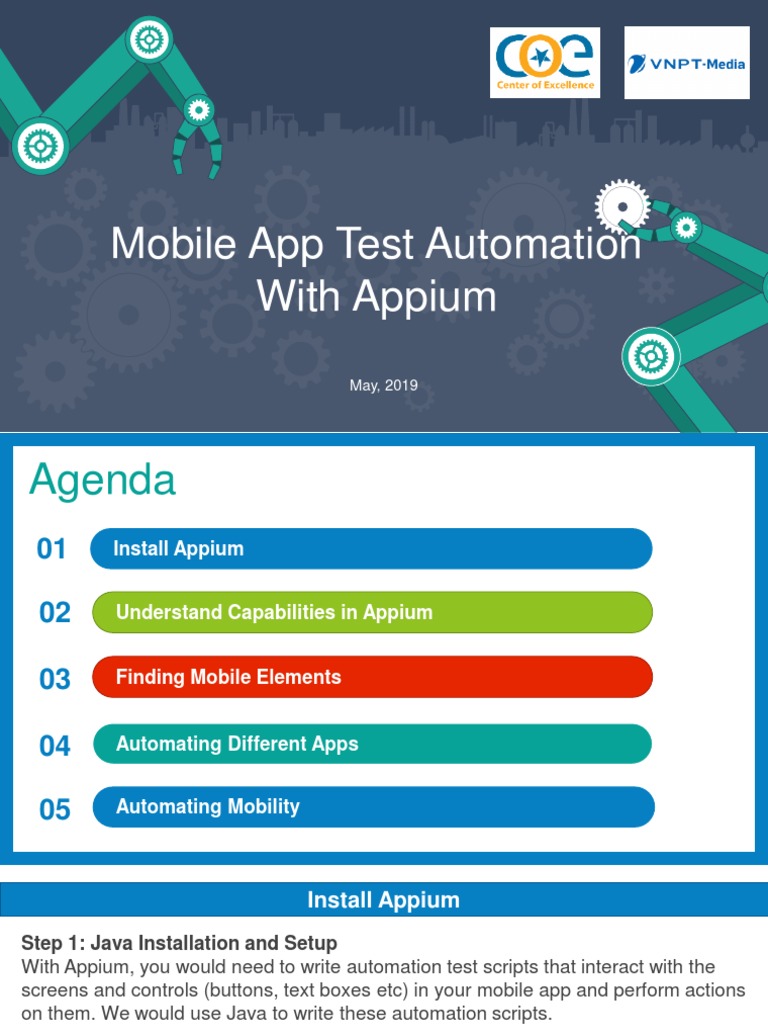 COE
Center of Excellence

VNPT-Media

Mobile App Test Automation With Appium

May, 2019

Agenda

01 Install Appium

02 Understand Capabilities in Appium

03 Finding Mobile Elements

04 Automating Different Apps

05 Automating Mobility

Install Appium

Step 1: Java Installation and Setup
With Appium, you would need to write automation test scripts that interact with the screens and controls (buttons, text boxes etc) in your mobile app and perform actions on them. We would use Java to write these automation scripts.